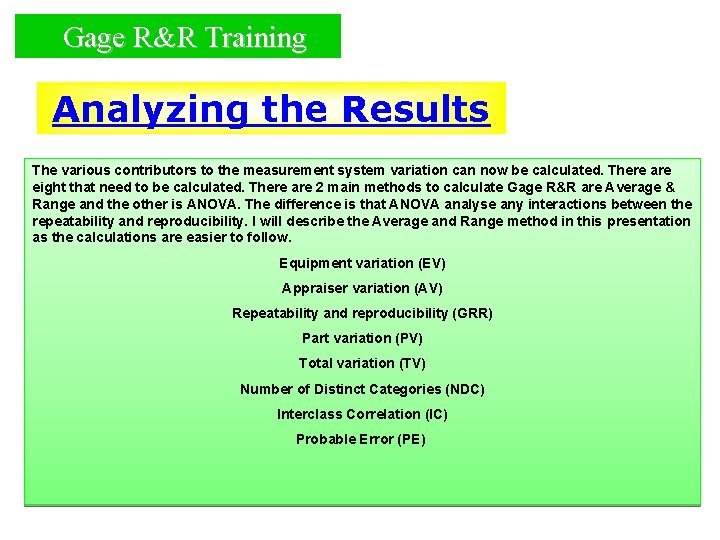 Gage R&R Training

Analyzing the Results

The various contributors to the measurement system variation can now be calculated. There are eight that need to be calculated. There are 2 main methods to calculate Gage R&R are Average & Range and the other is ANOVA. The difference is that ANOVA analyse any interactions between the repeatability and reproducibility. I will describe the Average and Range method in this presentation as the calculations are easier to follow.

Equipment variation (EV)

Appraiser variation (AV)

Repeatability and reproducibility (GRR)

Part variation (PV)

Total variation (TV)

Number of Distinct Categories (NDC)

Interclass Correlation (IC)

Probable Error (PE)